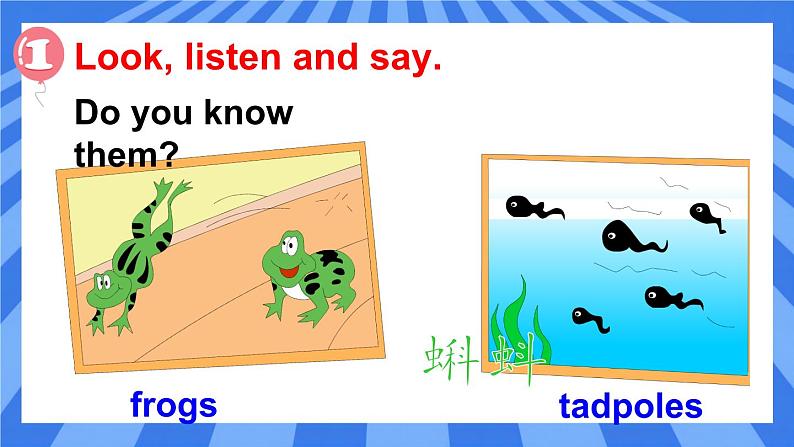 1 Look, listen and say.

Do you know them?

蝌蚪

frogs

tadpoles